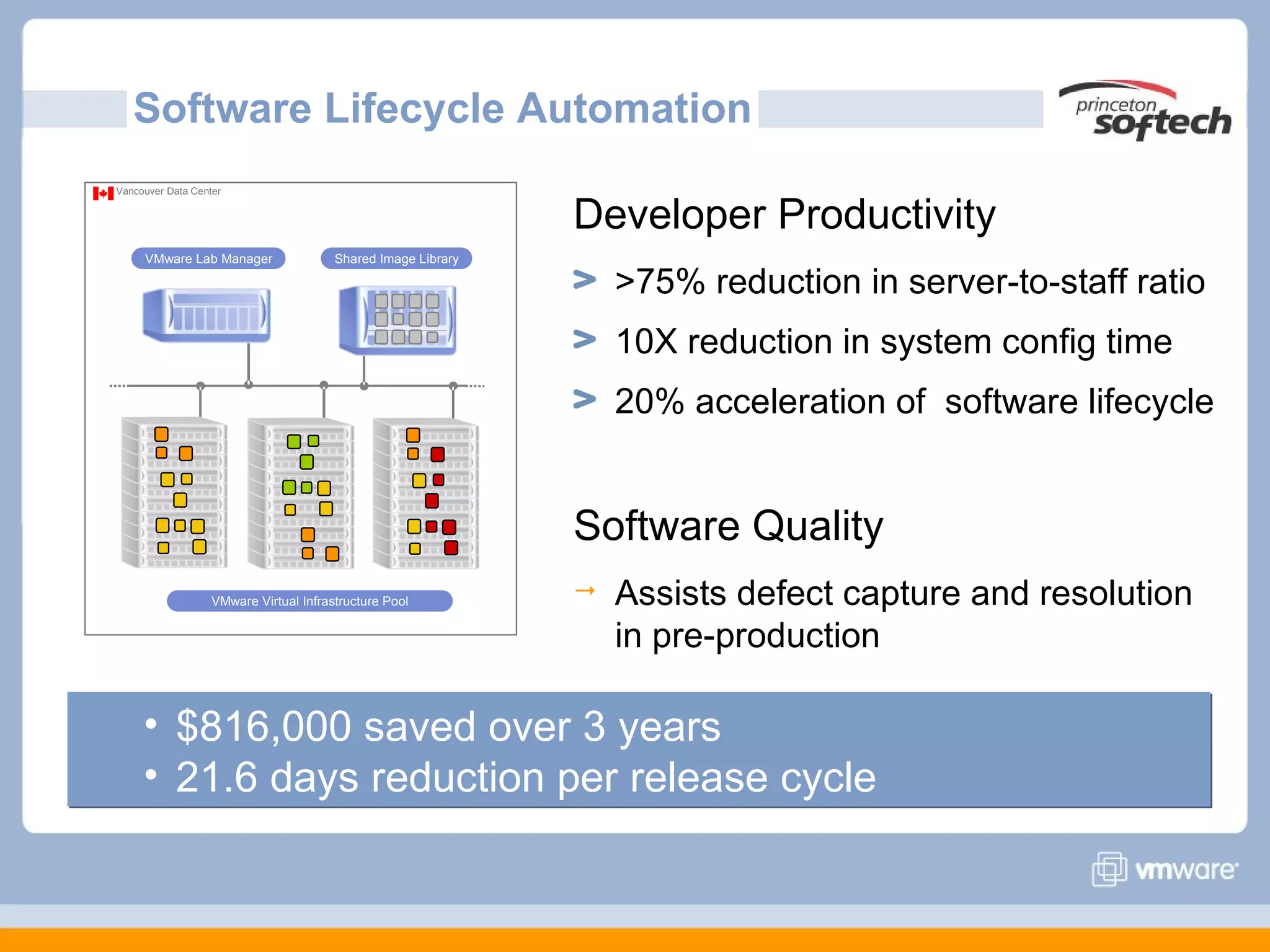 Software Lifecycle Automation

princeton softech

Vancouver Data Center

VMware Lab Manager

Shared Image Library

VMware Virtual Infrastructure Pool

Developer Productivity

> >75% reduction in server-to-staff ratio

> 10X reduction in system config time

> 20% acceleration of software lifecycle

Software Quality

→ Assists defect capture and resolution in pre-production

• $816,000 saved over 3 years
• 21.6 days reduction per release cycle

vmware